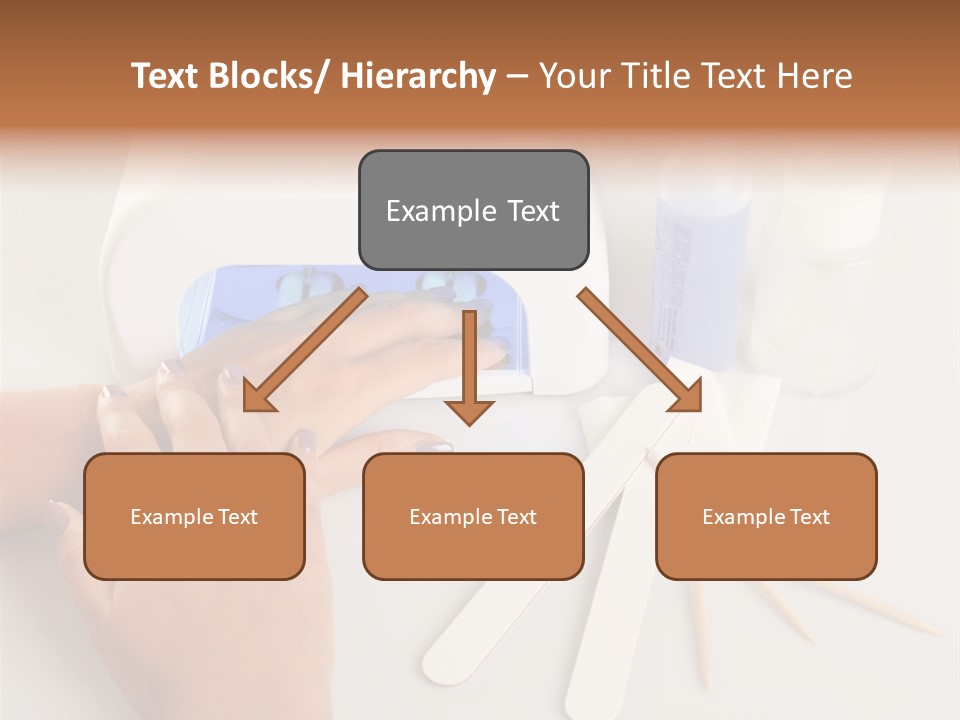 Text Blocks/ Hierarchy – Your Title Text Here

Example Text

Example Text

Example Text

Example Text